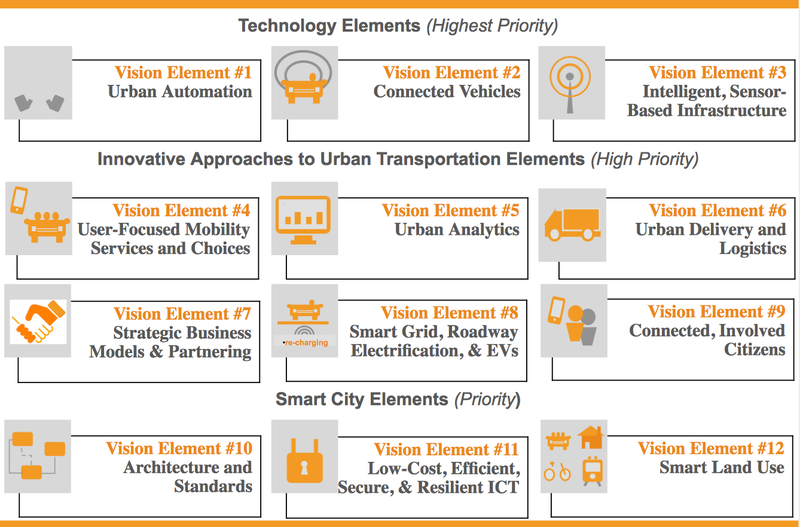 Technology Elements (Highest Priority)

Vision Element #1
Urban Automation

Vision Element #2
Connected Vehicles

Vision Element #3
Intelligent, Sensor-Based Infrastructure

Innovative Approaches to Urban Transportation Elements (High Priority)

Vision Element #4
User-Focused Mobility Services and Choices

Vision Element #5
Urban Analytics

Vision Element #6
Urban Delivery and Logistics

Vision Element #7
Strategic Business Models & Partnering

re-charging

Vision Element #8
Smart Grid, Roadway Electrification, & EVs

Vision Element #9
Connected, Involved Citizens

Smart City Elements (Priority)

Vision Element #10
Architecture and Standards

Vision Element #11
Low-Cost, Efficient, Secure, & Resilient ICT

Vision Element #12
Smart Land Use